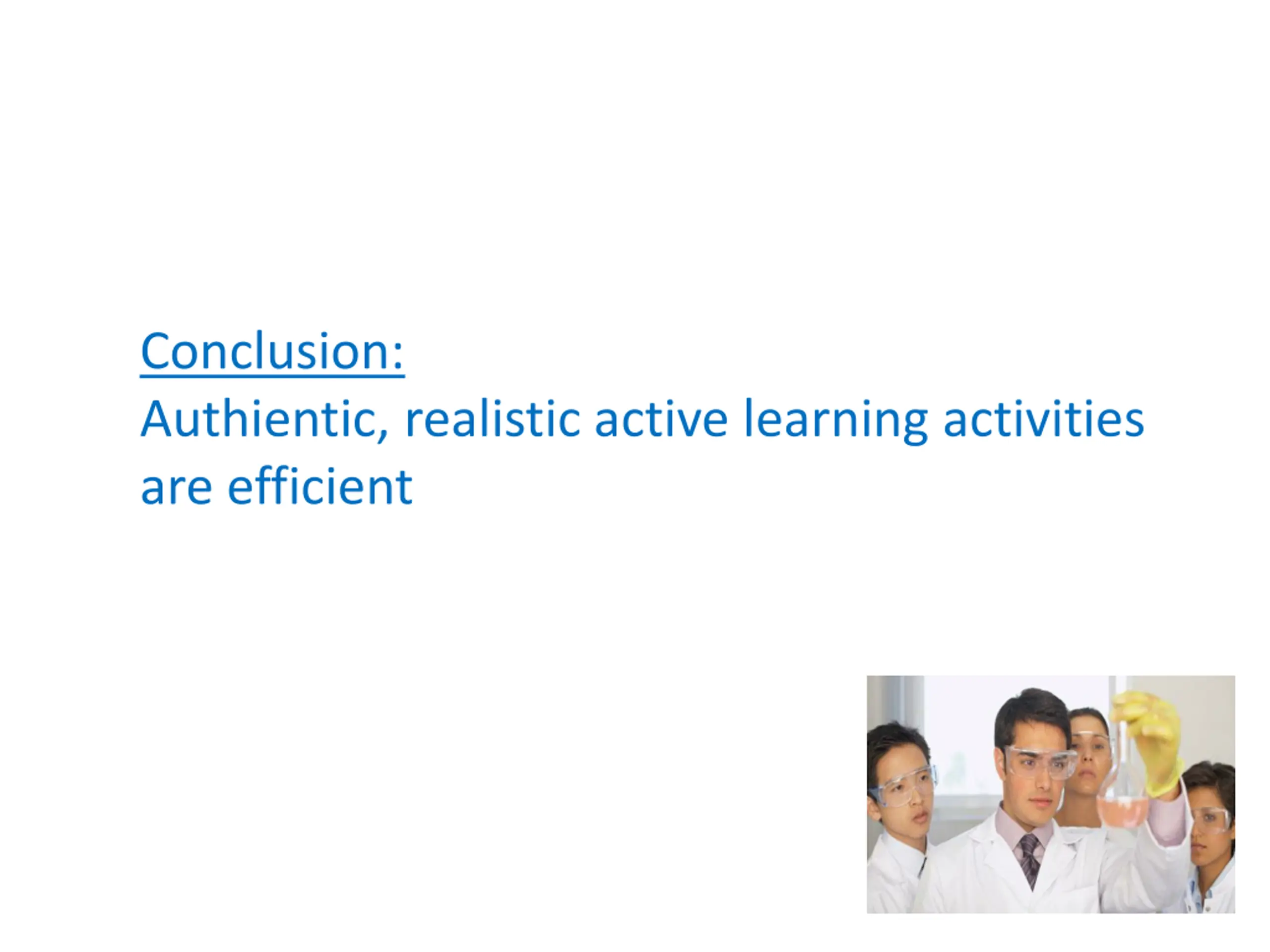 Conclusion:
Authientic, realistic active learning activities are efficient